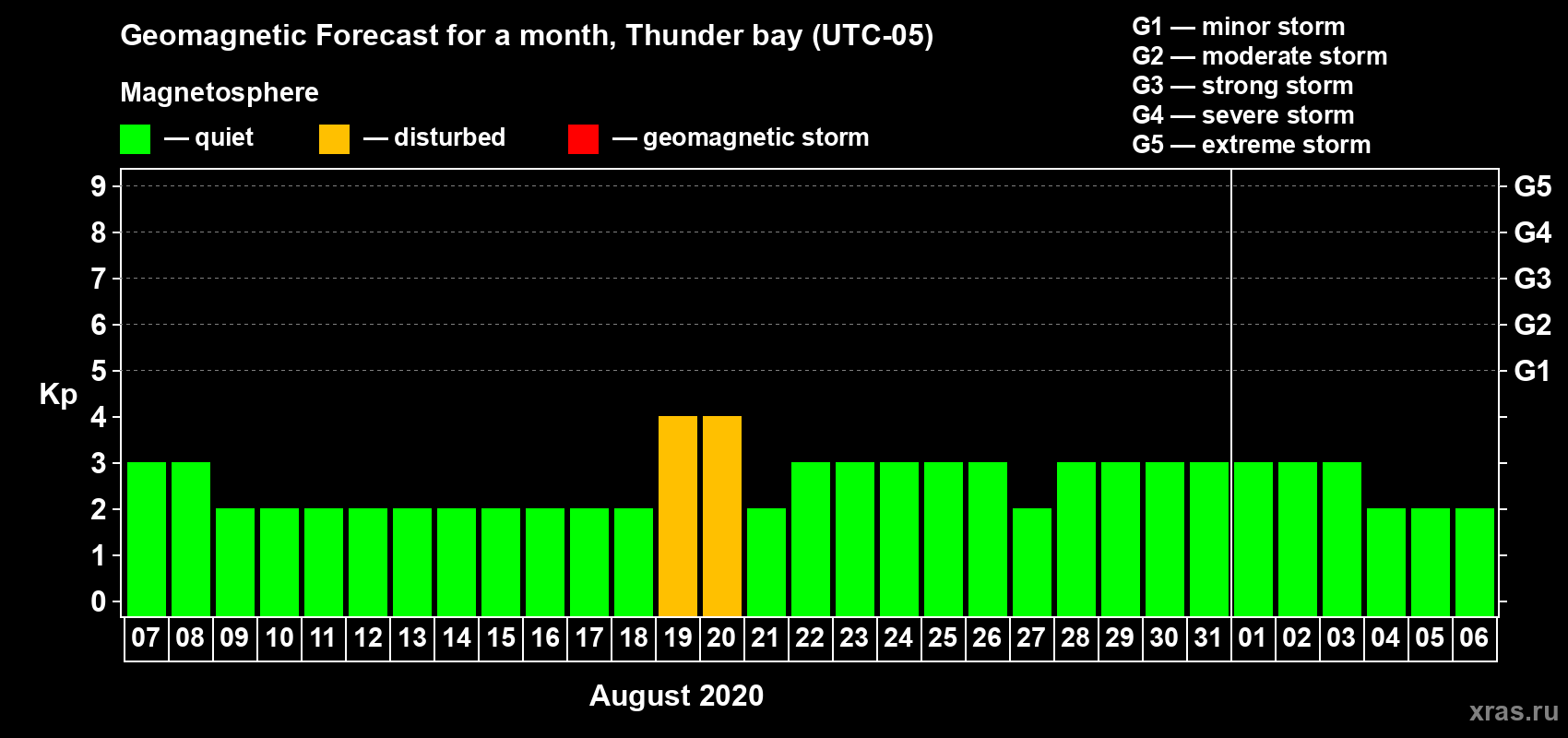 Geomagnetic Forecast for a month, Thunder bay (UTC-05)

Magnetosphere

— quiet — disturbed — geomagnetic storm

G1 — minor storm
G2 — moderate storm
G3 — strong storm
G4 — severe storm
G5 — extreme storm

Kp

9 8 7 6 5 4 3 2 1 0

G5 G4 G3 G2 G1

07 08 09 10 11 12 13 14 15 16 17 18 19 20 21 22 23 24 25 26 27 28 29 30 31 01 02 03 04 05 06

August 2020

xras.ru